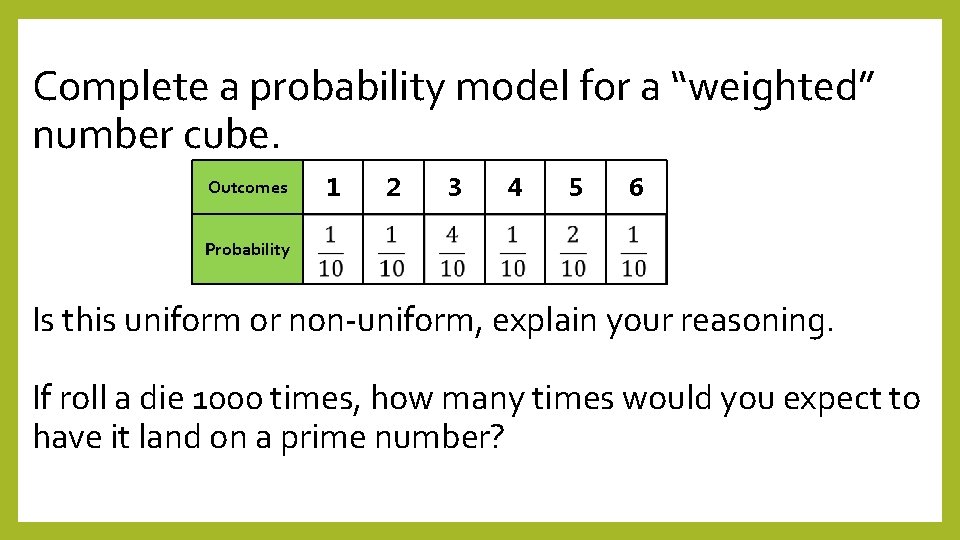 Complete a probability model for a “weighted” number cube.

| Outcomes | 1 | 2 | 3 | 4 | 5 | 6 |
|---|---|---|---|---|---|---|
| Probability | $\frac{1}{10}$ | $\frac{1}{10}$ | $\frac{4}{10}$ | $\frac{1}{10}$ | $\frac{2}{10}$ | $\frac{1}{10}$ |

Is this uniform or non-uniform, explain your reasoning.

If roll a die 1000 times, how many times would you expect to have it land on a prime number?